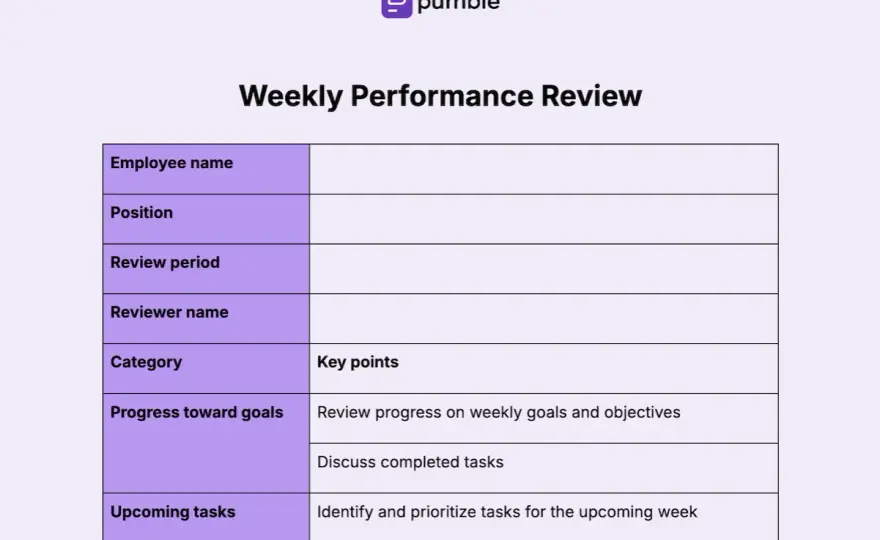 pumble

Weekly Performance Review

| Employee name | |
|---|---|
| Position | |
| Review period | |
| Reviewer name | |
| Category | Key points |
| Progress toward goals | Review progress on weekly goals and objectives |
| | Discuss completed tasks |
| Upcoming tasks | Identify and prioritize tasks for the upcoming week |